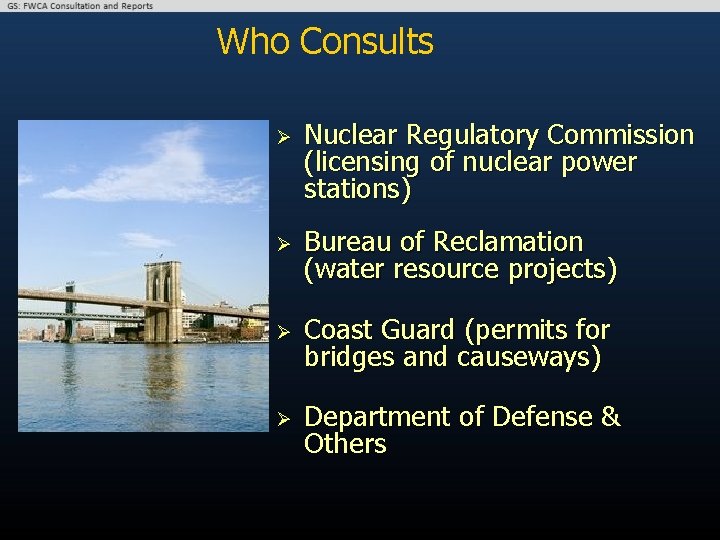 GS: FWCA Consultation and Reports

Who Consults

➢ Nuclear Regulatory Commission (licensing of nuclear power stations)

➢ Bureau of Reclamation (water resource projects)

➢ Coast Guard (permits for bridges and causeways)

➢ Department of Defense & Others